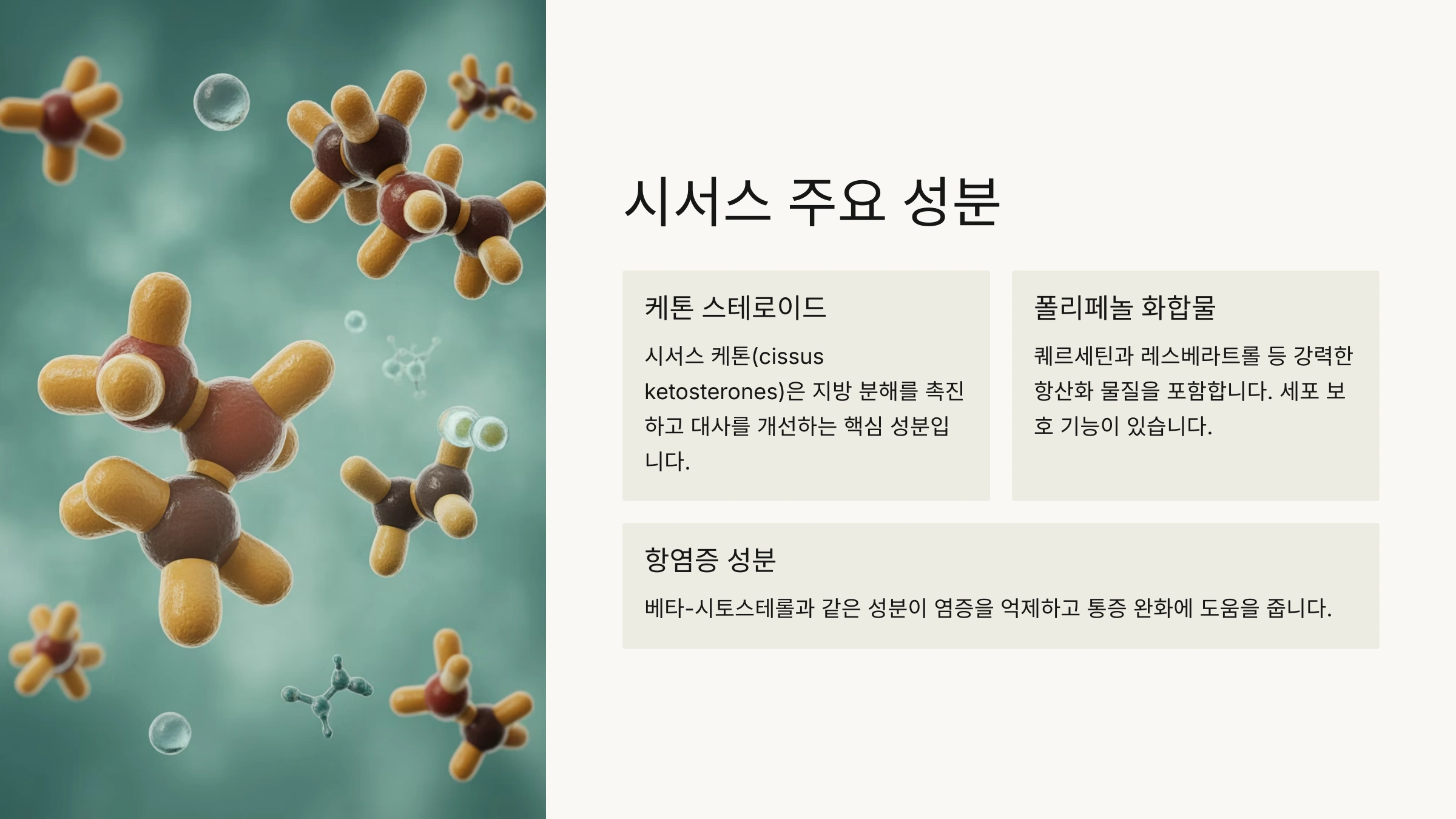 시서스 주요 성분

케톤 스테로이드

시서스 케톤(cissus ketosterones)은 지방 분해를 촉진하고 대사를 개선하는 핵심 성분입니다.

폴리페놀 화합물

퀘르세틴과 레스베라트롤 등 강력한 항산화 물질을 포함합니다. 세포 보호 기능이 있습니다.

항염증 성분

베타-시토스테롤과 같은 성분이 염증을 억제하고 통증 완화에 도움을 줍니다.